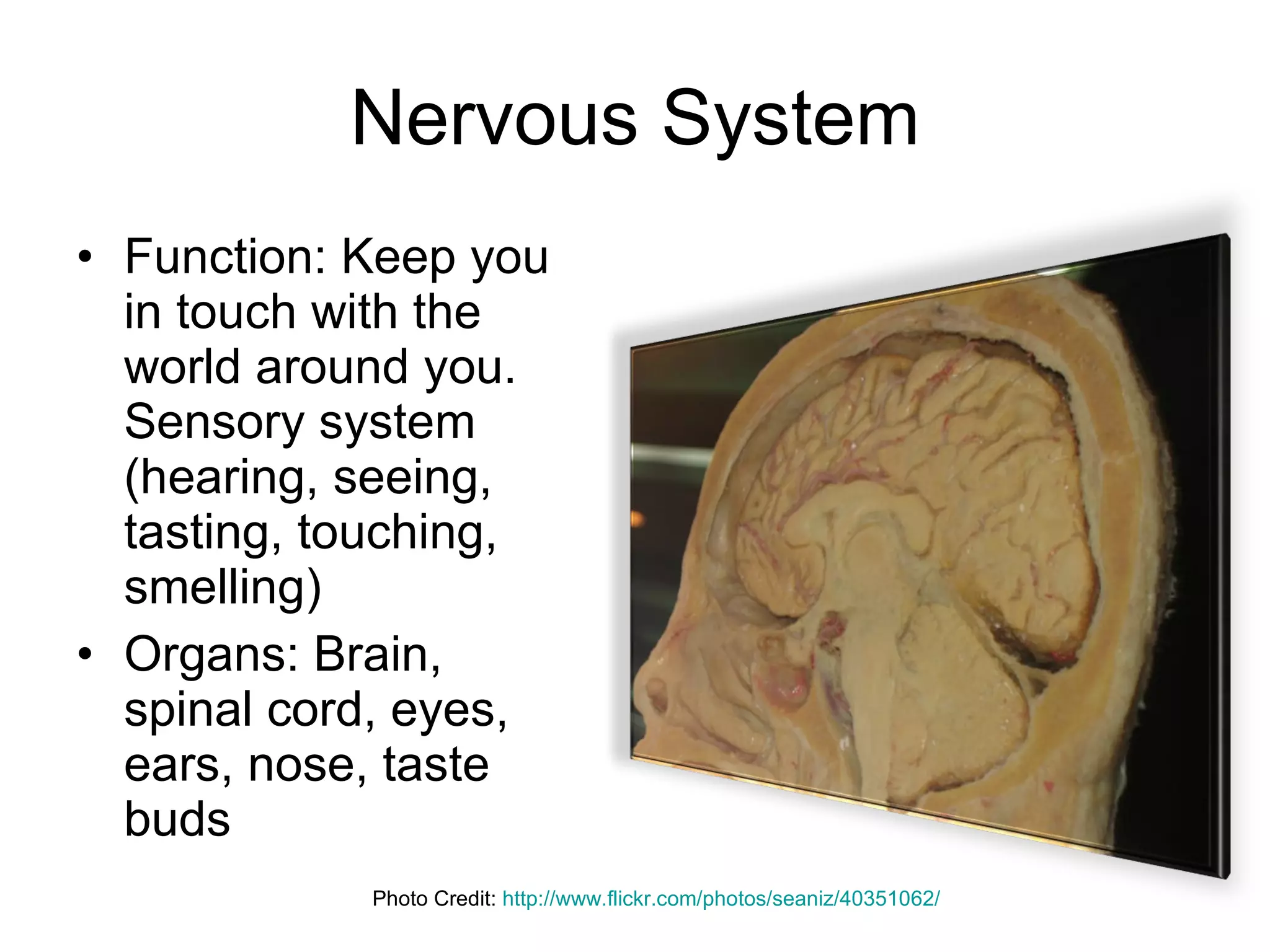 Nervous System

• Function: Keep you in touch with the world around you. Sensory system (hearing, seeing, tasting, touching, smelling)
• Organs: Brain, spinal cord, eyes, ears, nose, taste buds

Photo Credit: http://www.flickr.com/photos/seaniz/40351062/